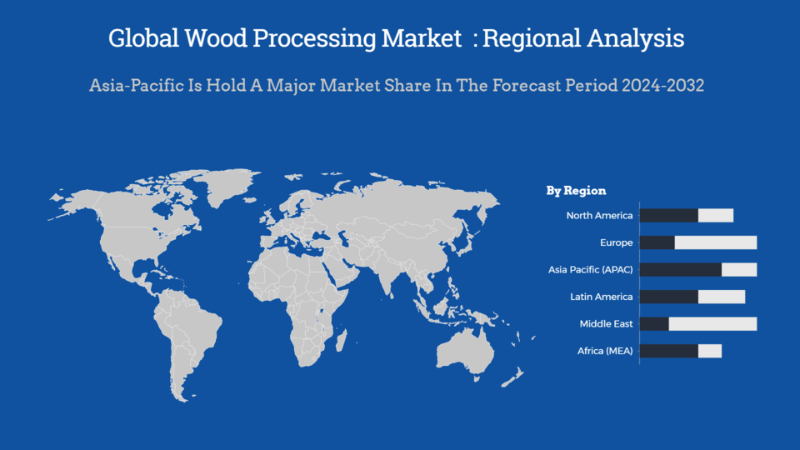 Global Wood Processing Market : Regional Analysis

Asia-Pacific Is Hold A Major Market Share In The Forecast Period 2024-2032

By Region

North America

Europe

Asia Pacific (APAC)

Latin America

Middle East

Africa (MEA)